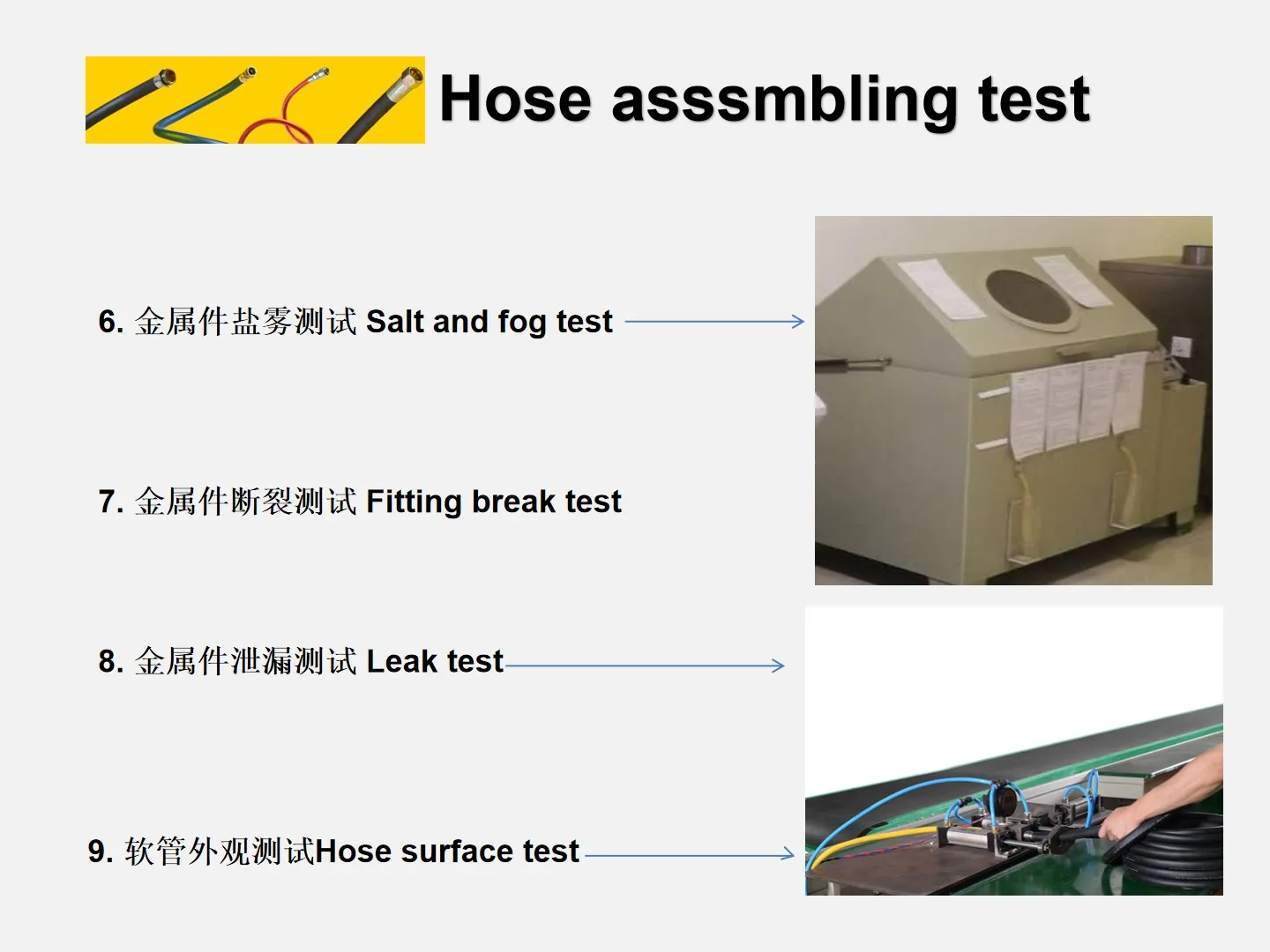 Hose asssmbling test

6. 金属件盐雾测试 Salt and fog test

7. 金属件断裂测试 Fitting break test

8. 金属件泄漏测试 Leak test

9. 软管外观测试Hose surface test